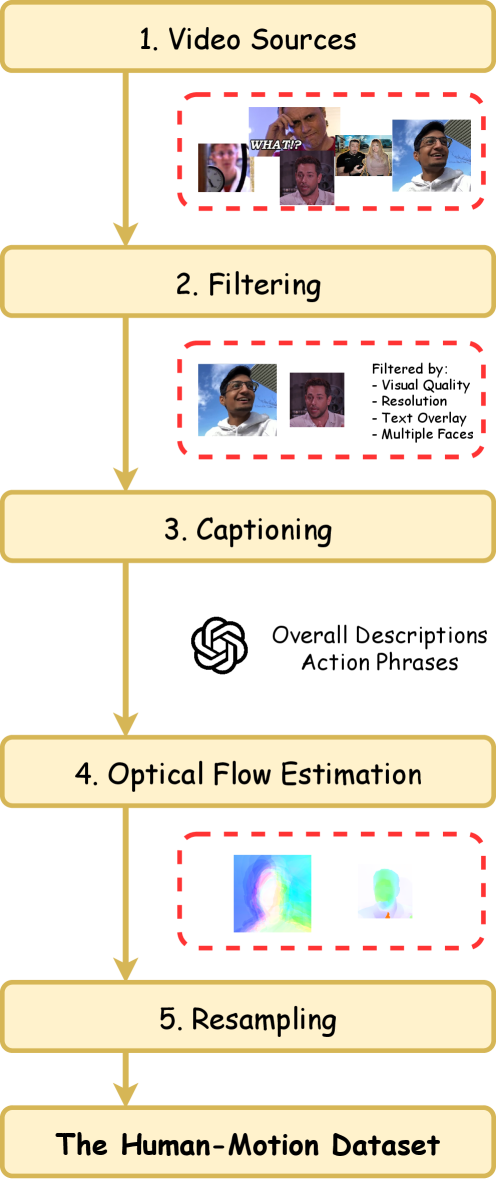 1. Video Sources

WHAT!?

2. Filtering

Filtered by:
- Visual Quality
- Resolution
- Text Overlay
- Multiple Faces

3. Captioning

Overall Descriptions
Action Phrases

4. Optical Flow Estimation

5. Resampling

The Human-Motion Dataset